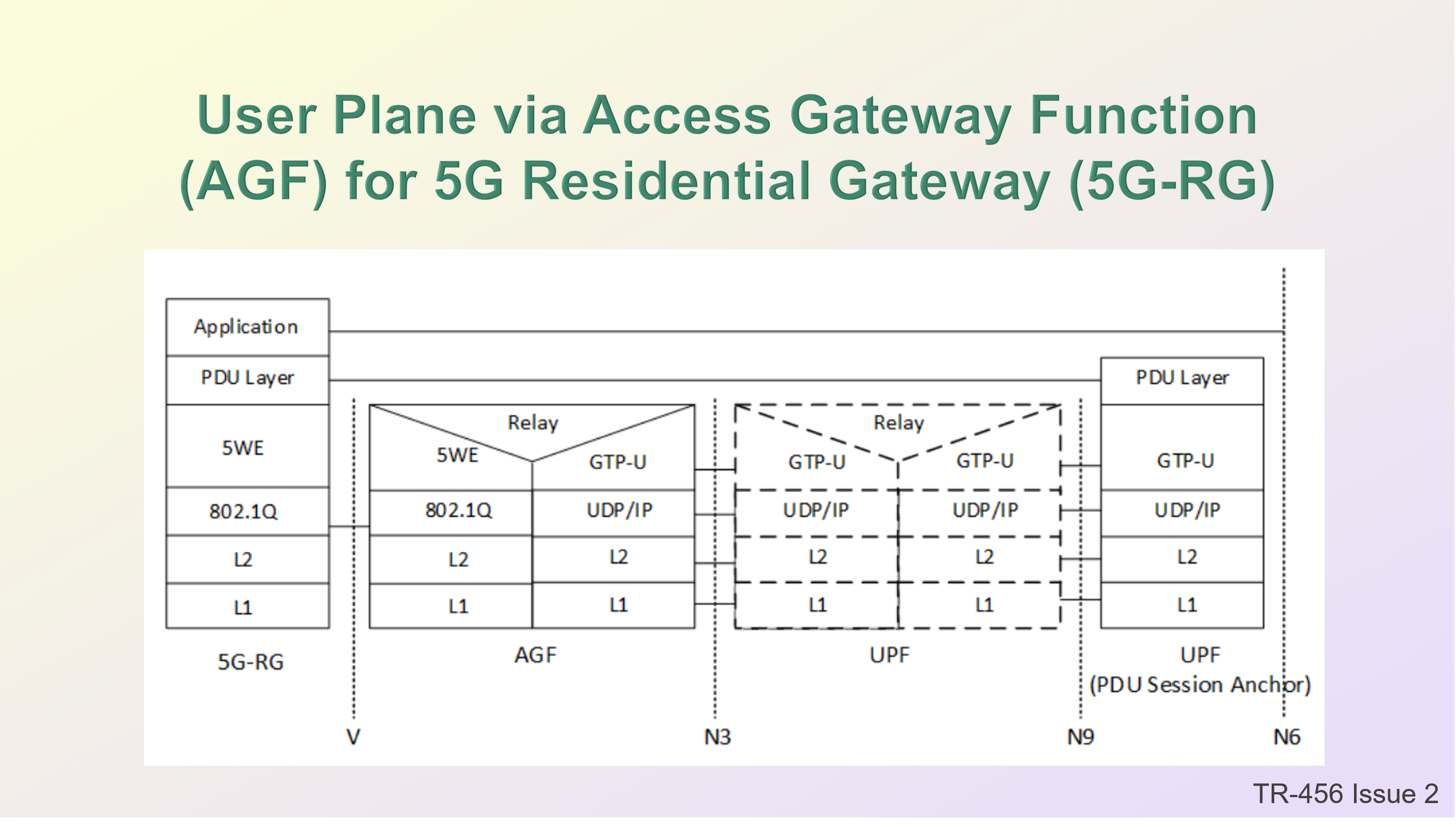 User Plane via Access Gateway Function (AGF) for 5G Residential Gateway (5G-RG)

Application
PDU Layer
5WE
802.1Q
L2
L1
5G-RG

Relay
5WE
GTP-U
802.1Q
UDP/IP
L2
L2
L1
L1
AGF

Relay
GTP-U
GTP-U
UDP/IP
UDP/IP
L2
L2
L1
L1
UPF

PDU Layer
GTP-U
UDP/IP
L2
L1
UPF
(PDU Session Anchor)

V
N3
N9
N6

TR-456 Issue 2